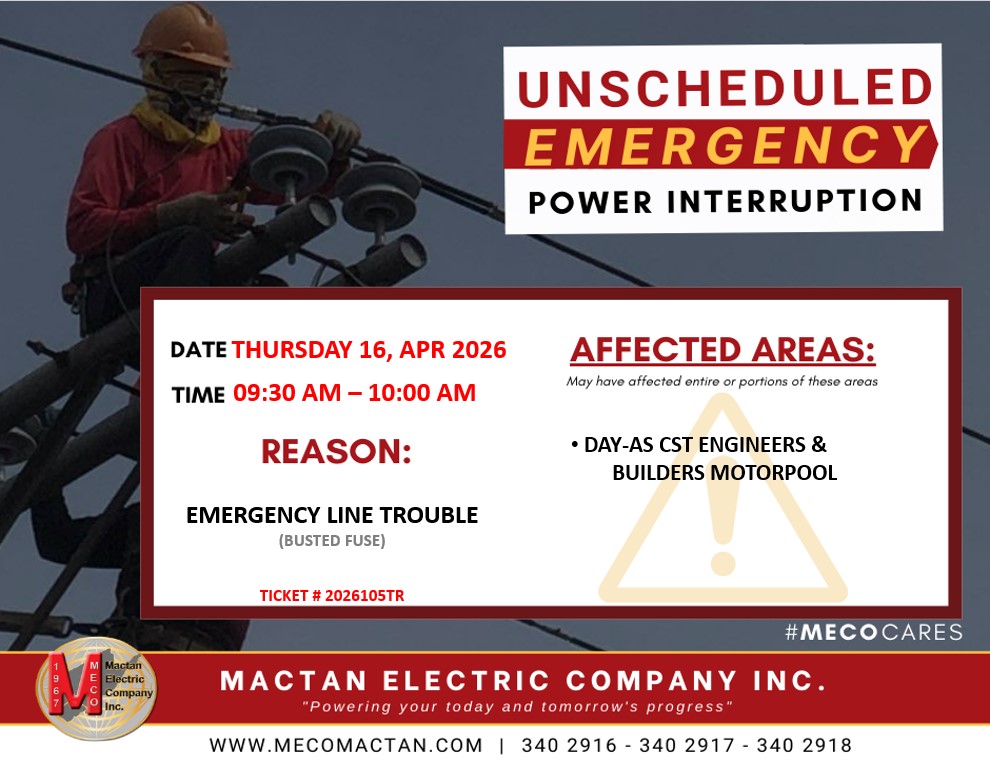 UNSCHEDULED
EMERGENCY
POWER INTERRUPTION

DATE THURSDAY 16, APR 2026
TIME 09:30 AM – 10:00 AM

REASON:

EMERGENCY LINE TROUBLE
(BUSTED FUSE)

TICKET # 2026105TR

AFFECTED AREAS:
May have affected entire or portions of these areas

• DAY-AS CST ENGINEERS & BUILDERS MOTORPOOL

#MECOCARES

1967 MECO Mactan Electric Company Inc.

MACTAN ELECTRIC COMPANY INC.
"Powering your today and tomorrow's progress"

WWW.MECOMACTAN.COM | 340 2916 - 340 2917 - 340 2918